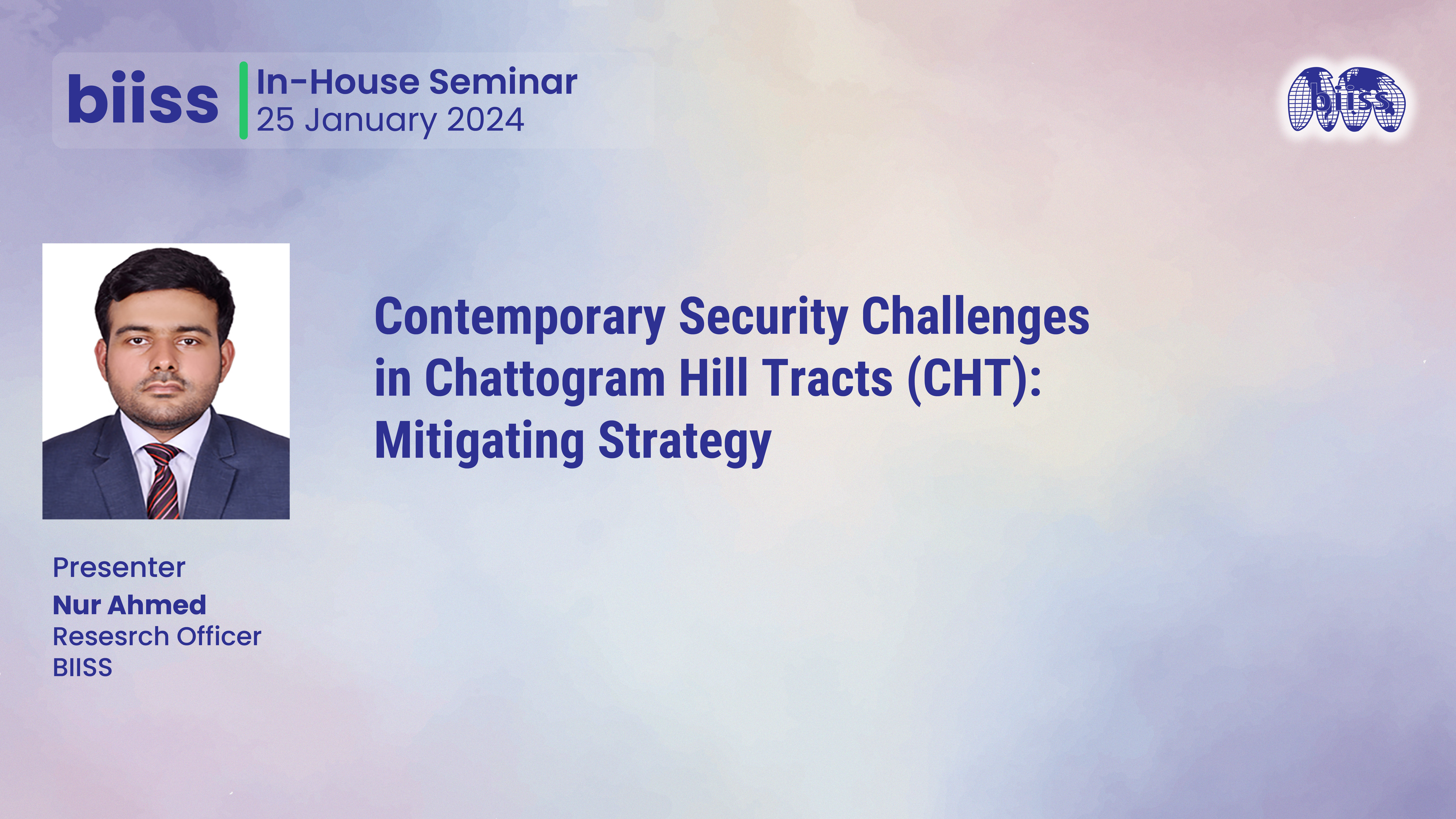 biiss
In-House Seminar
25 January 2024

biiss

Contemporary Security Challenges in Chattogram Hill Tracts (CHT): Mitigating Strategy

Presenter
Nur Ahmed
Resesrch Officer
BIISS